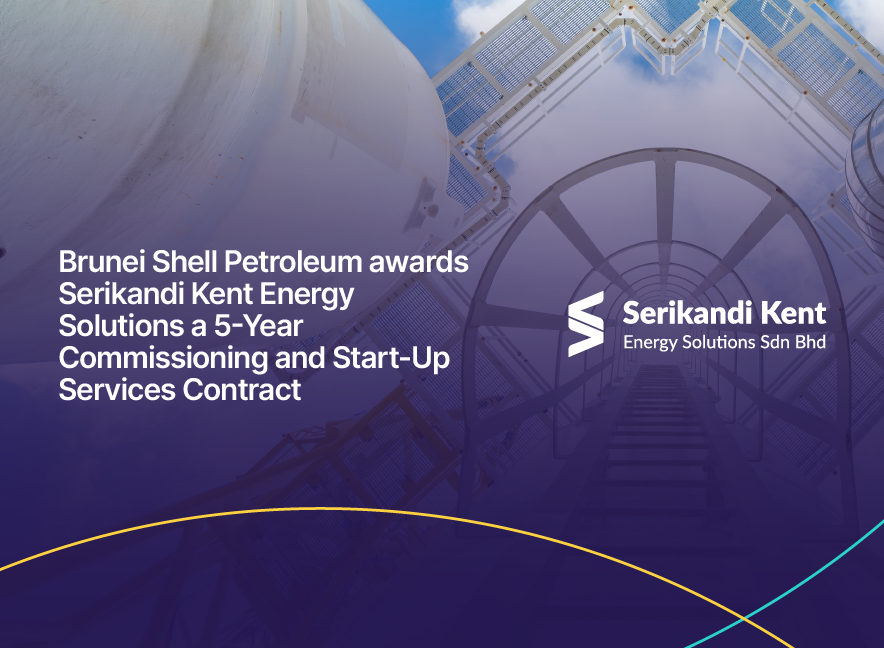 Brunei Shell Petroleum awards Serikandi Kent Energy Solutions a 5-Year Commissioning and Start-Up Services Contract

Serikandi Kent
Energy Solutions Sdn Bhd